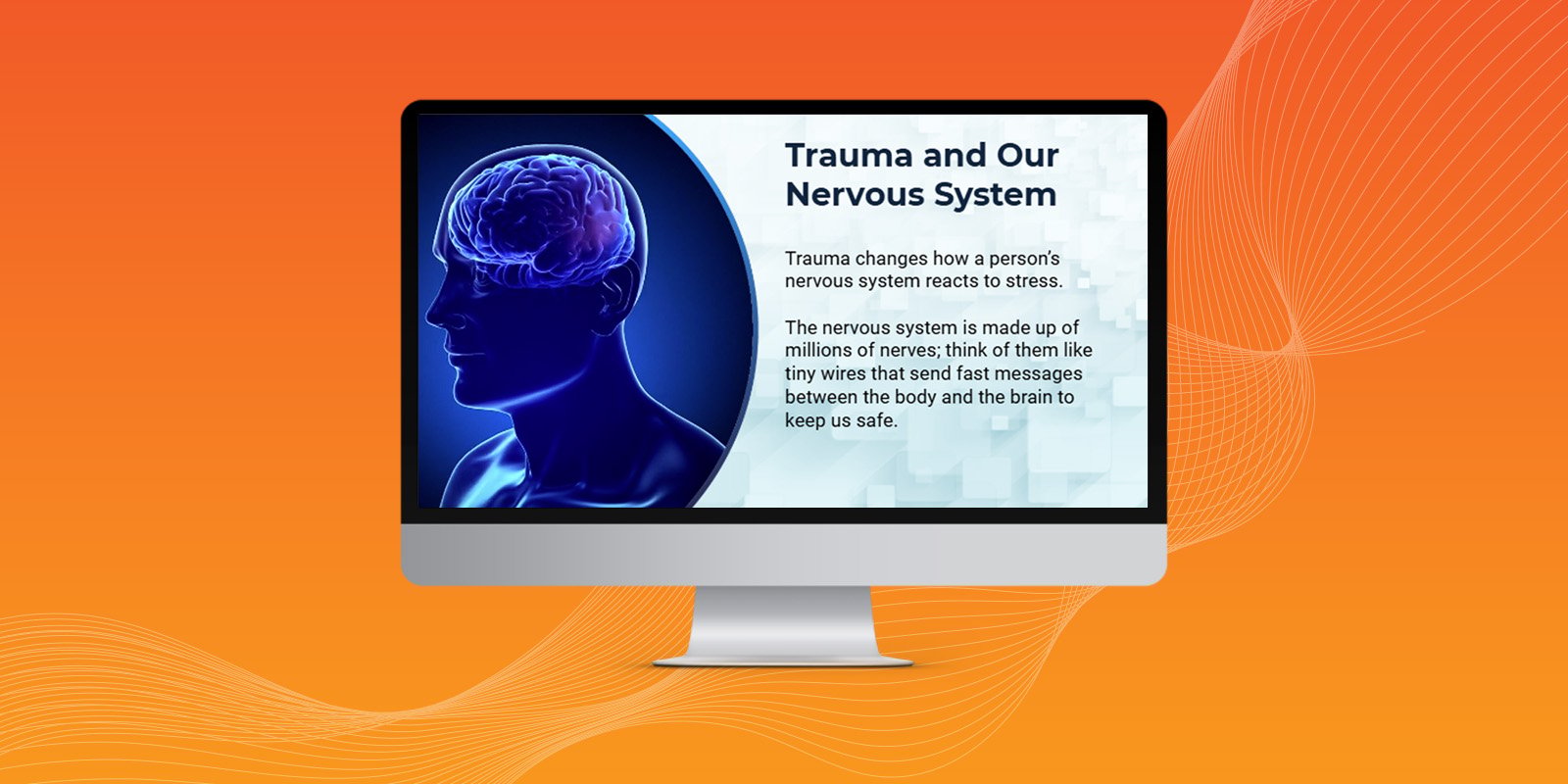 Trauma and Our Nervous System

Trauma changes how a person's nervous system reacts to stress.

The nervous system is made up of millions of nerves; think of them like tiny wires that send fast messages between the body and the brain to keep us safe.